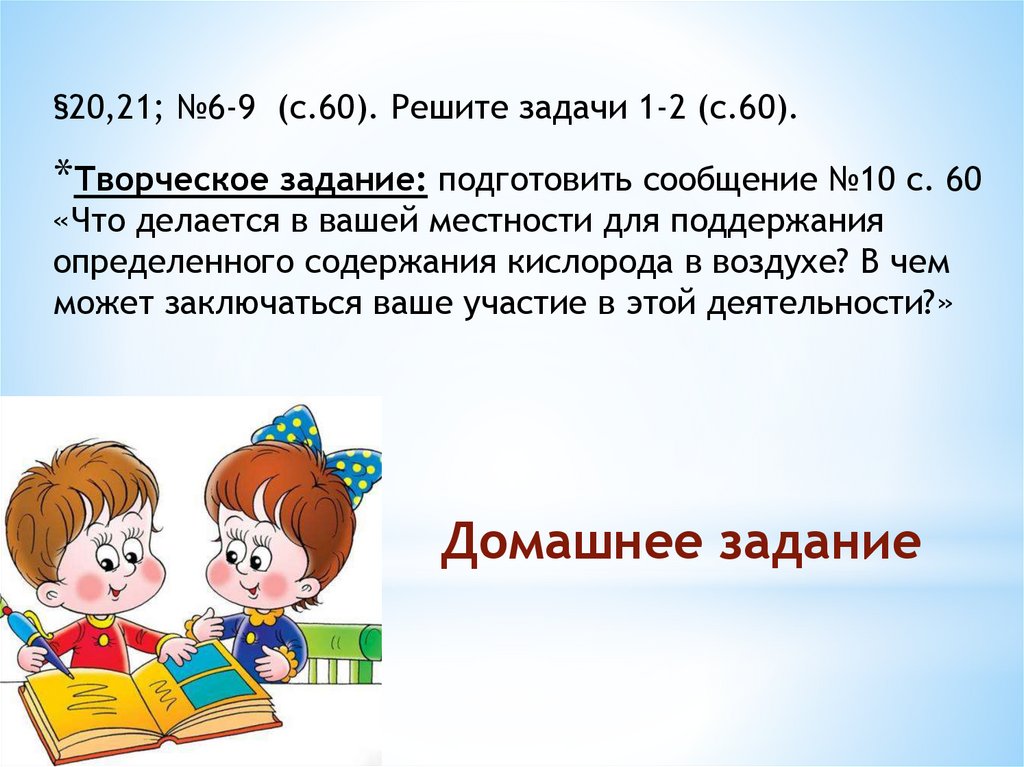 §20,21; №6-9 (с.60). Решите задачи 1-2 (с.60).

*Творческое задание: подготовить сообщение №10 с. 60 «Что делается в вашей местности для поддержания определенного содержания кислорода в воздухе? В чем может заключаться ваше участие в этой деятельности?»

Домашнее задание